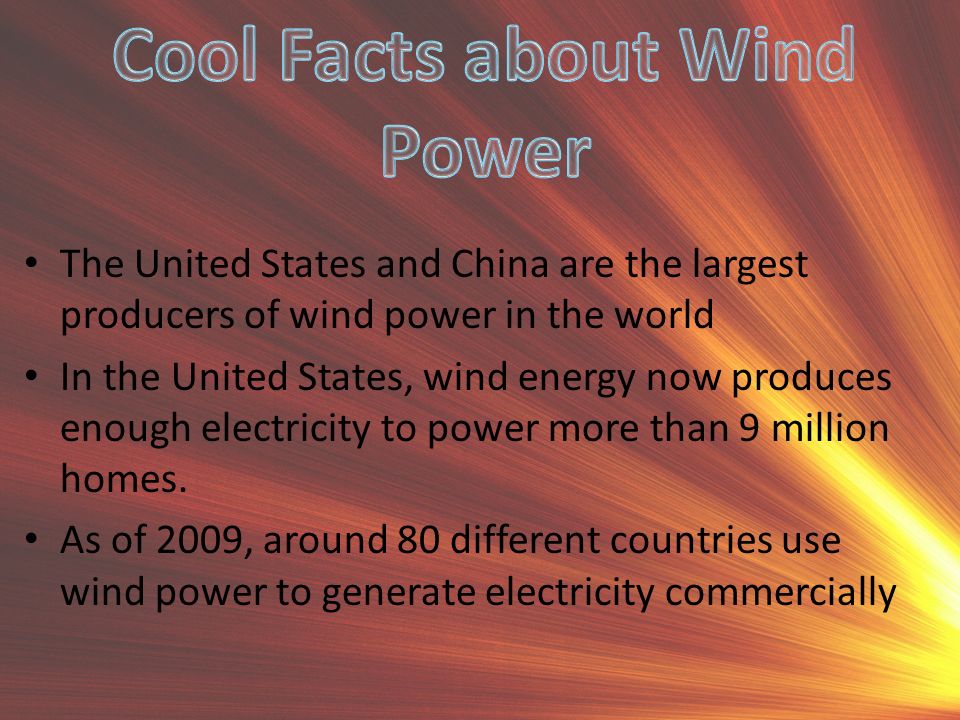 Cool Facts about Wind Power

• The United States and China are the largest producers of wind power in the world

• In the United States, wind energy now produces enough electricity to power more than 9 million homes.

• As of 2009, around 80 different countries use wind power to generate electricity commercially